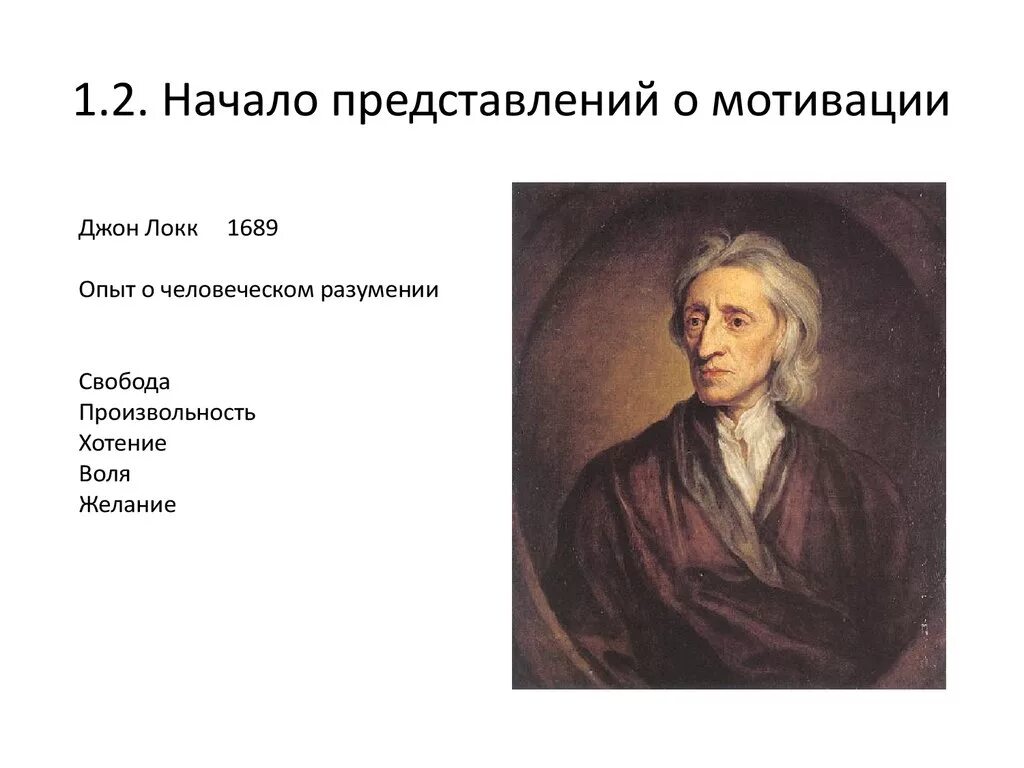 1.2. Начало представлений о мотивации

Джон Локк 1689

Опыт о человеческом разумении

Свобода
Произвольность
Хотение
Воля
Желание